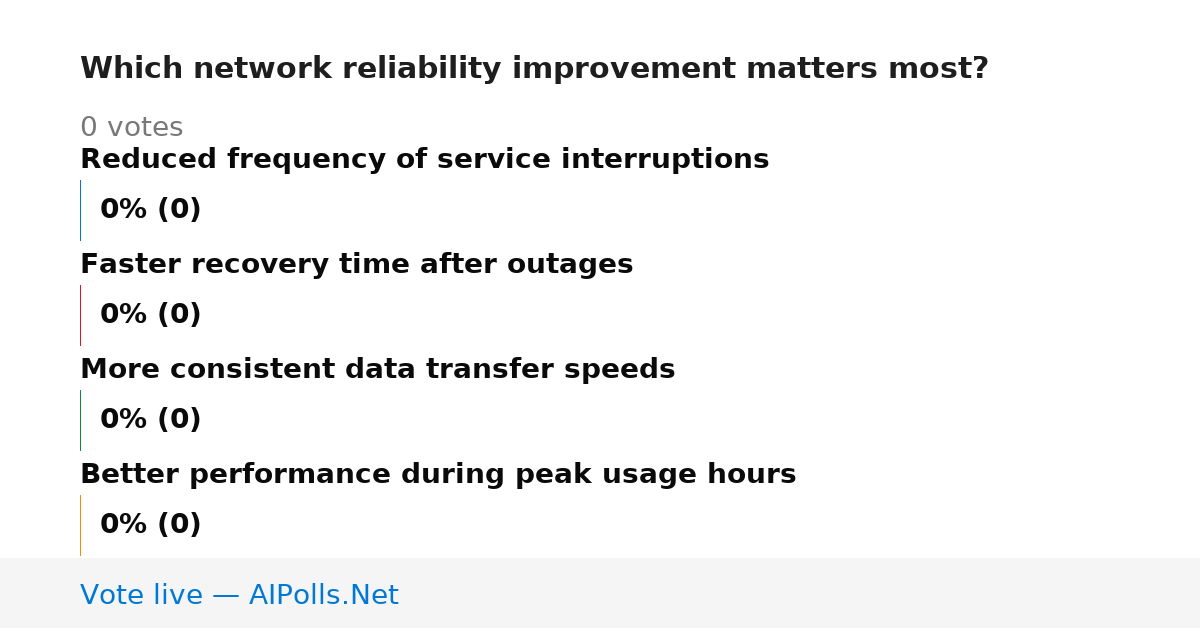 Which network reliability improvement matters most?

0 votes

Reduced frequency of service interruptions

0% (0)

Faster recovery time after outages

0% (0)

More consistent data transfer speeds

0% (0)

Better performance during peak usage hours

0% (0)

Vote live — AIPolls.Net